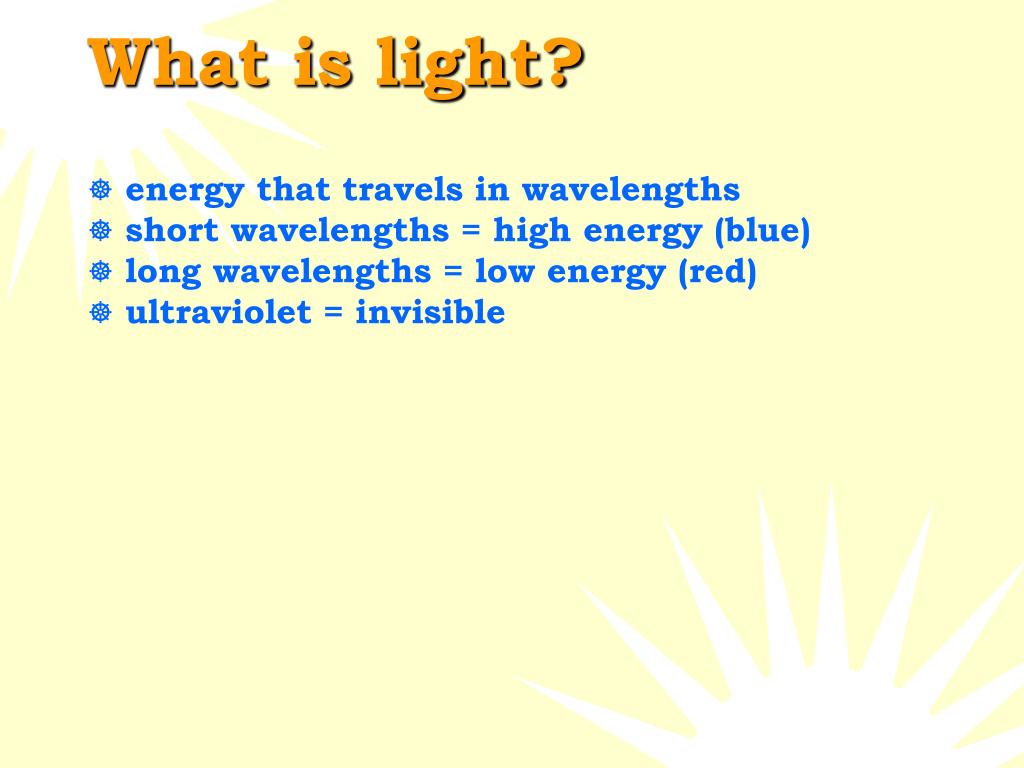 What is light?

☸ energy that travels in wavelengths
☸ short wavelengths = high energy (blue)
☸ long wavelengths = low energy (red)
☸ ultraviolet = invisible